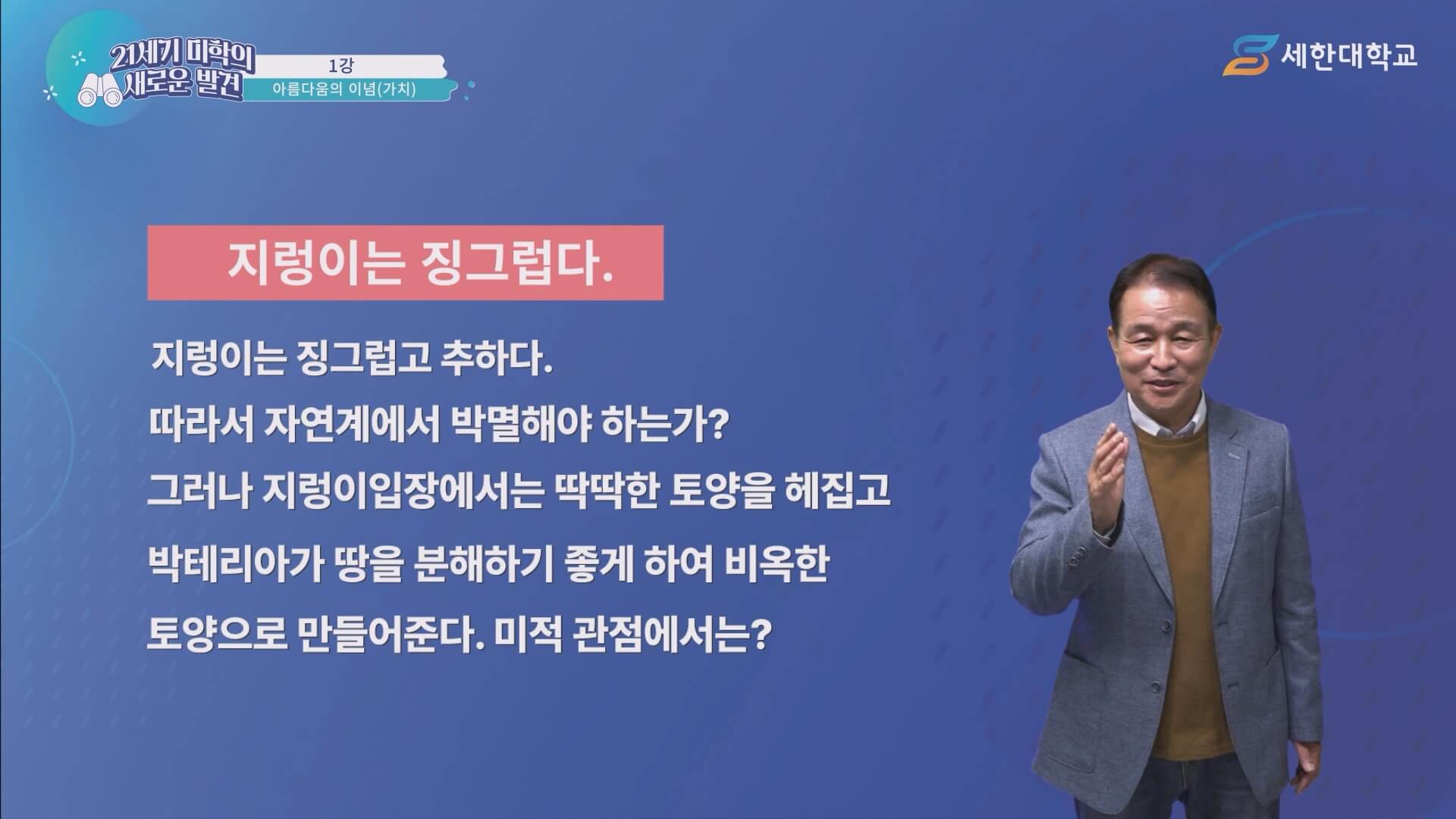 21세기 미학의 새로운 발견

1강
아름다움의 이념(가치)

세한대학교

지렁이는 징그럽다.

지렁이는 징그럽고 추하다.
따라서 자연계에서 박멸해야 하는가?
그러나 지렁이입장에서는 딱딱한 토양을 헤집고
박테리아가 땅을 분해하기 좋게 하여 비옥한
토양으로 만들어준다. 미적 관점에서는?